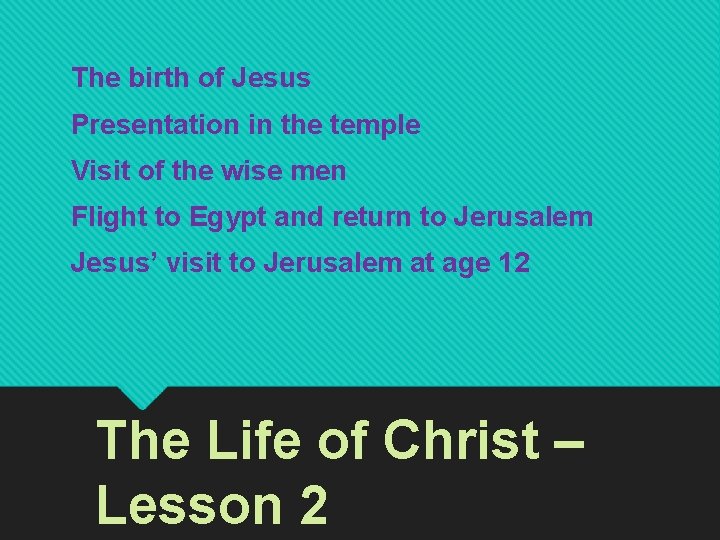 The birth of Jesus
Presentation in the temple
Visit of the wise men
Flight to Egypt and return to Jerusalem
Jesus’ visit to Jerusalem at age 12

The Life of Christ – Lesson 2